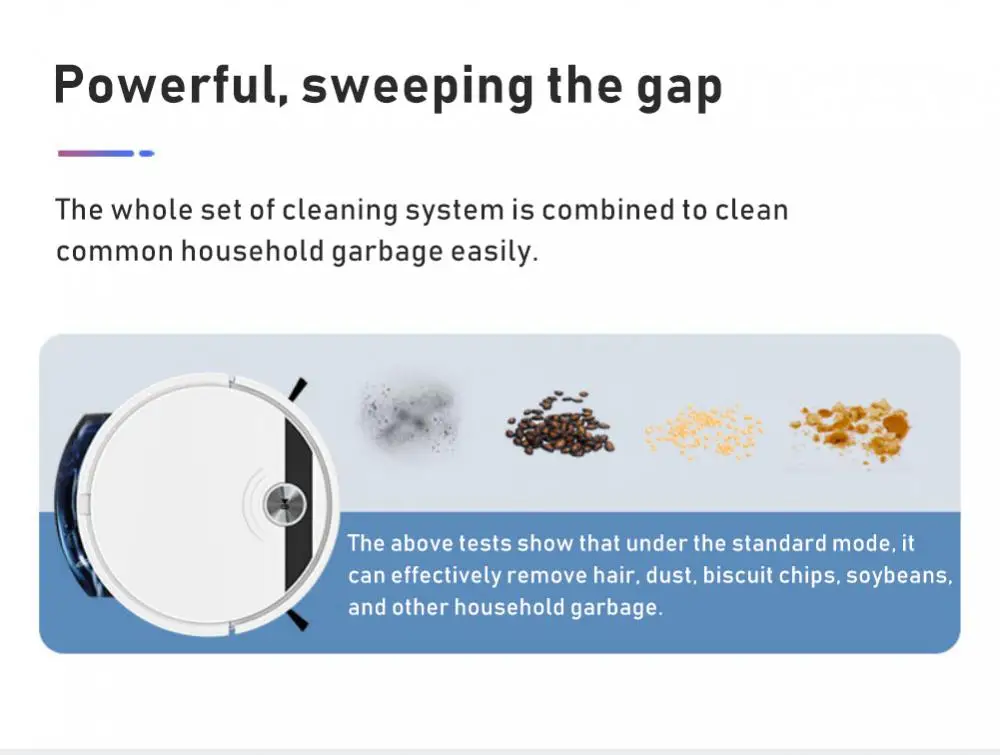 Powerful, sweeping the gap

The whole set of cleaning system is combined to clean common household garbage easily.

The above tests show that under the standard mode, it can effectively remove hair, dust, biscuit chips, soybeans, and other household garbage.